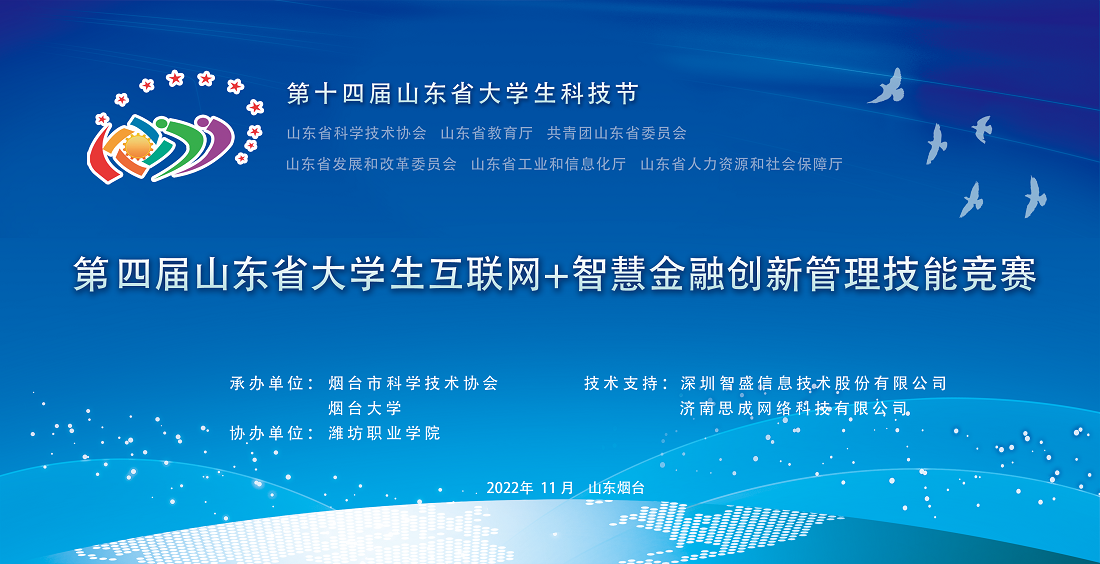 第十四届山东省大学生科技节

山东省科学技术协会　山东省教育厅　共青团山东省委员会

山东省发展和改革委员会　山东省工业和信息化厅　山东省人力资源和社会保障厅

第四届山东省大学生互联网+智慧金融创新管理技能竞赛

承办单位：烟台市科学技术协会
烟台大学
协办单位：潍坊职业学院

技术支持：深圳智盛信息技术股份有限公司
济南思成网络科技有限公司

2022年 11月　山东烟台